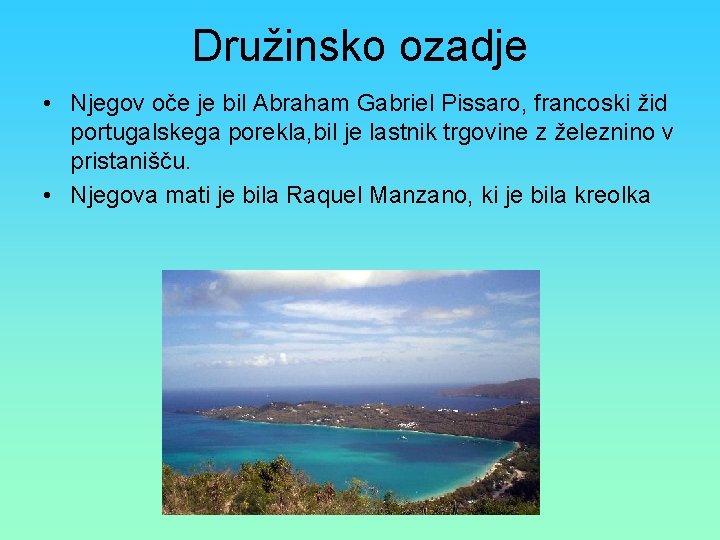 Družinsko ozadje

• Njegov oče je bil Abraham Gabriel Pissaro, francoski žid portugalskega porekla,bil je lastnik trgovine z železnino v pristanišču.
• Njegova mati je bila Raquel Manzano, ki je bila kreolka